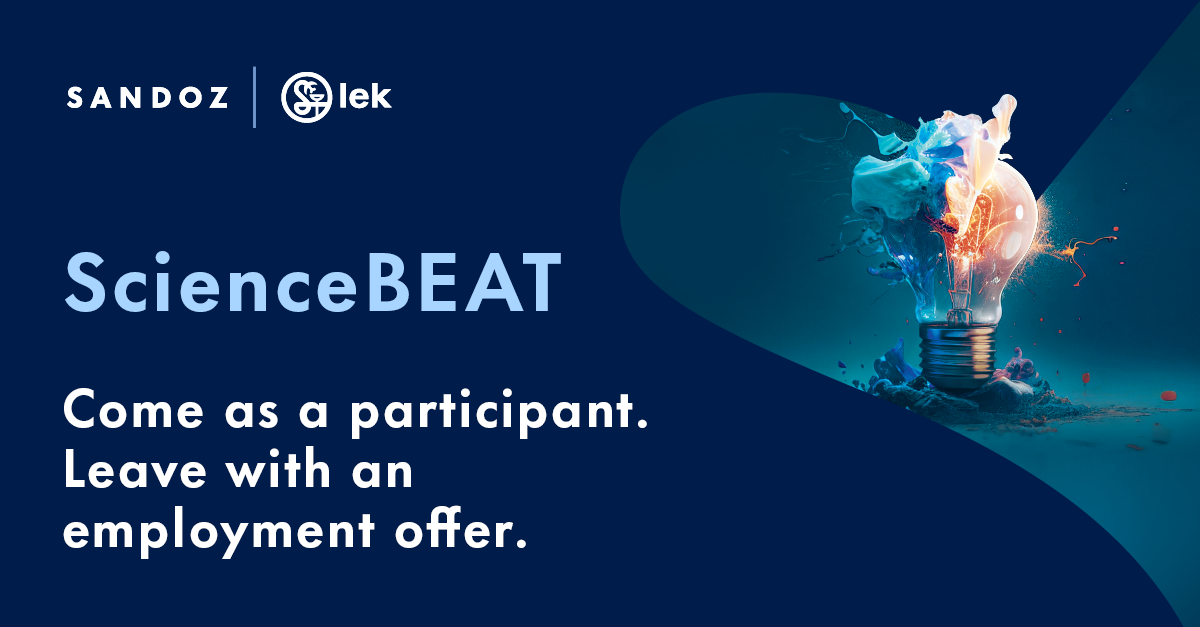 SANDOZ | lek

ScienceBEAT

Come as a participant. Leave with an employment offer.